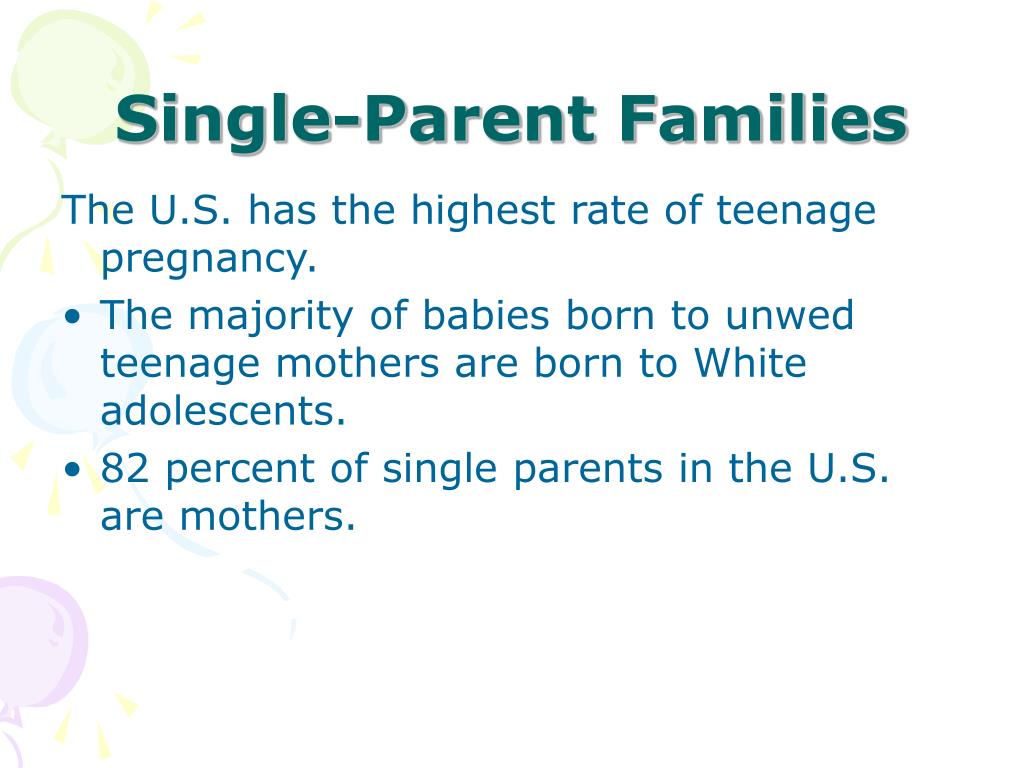 Single-Parent Families

The U.S. has the highest rate of teenage pregnancy.

• The majority of babies born to unwed teenage mothers are born to White adolescents.
• 82 percent of single parents in the U.S. are mothers.